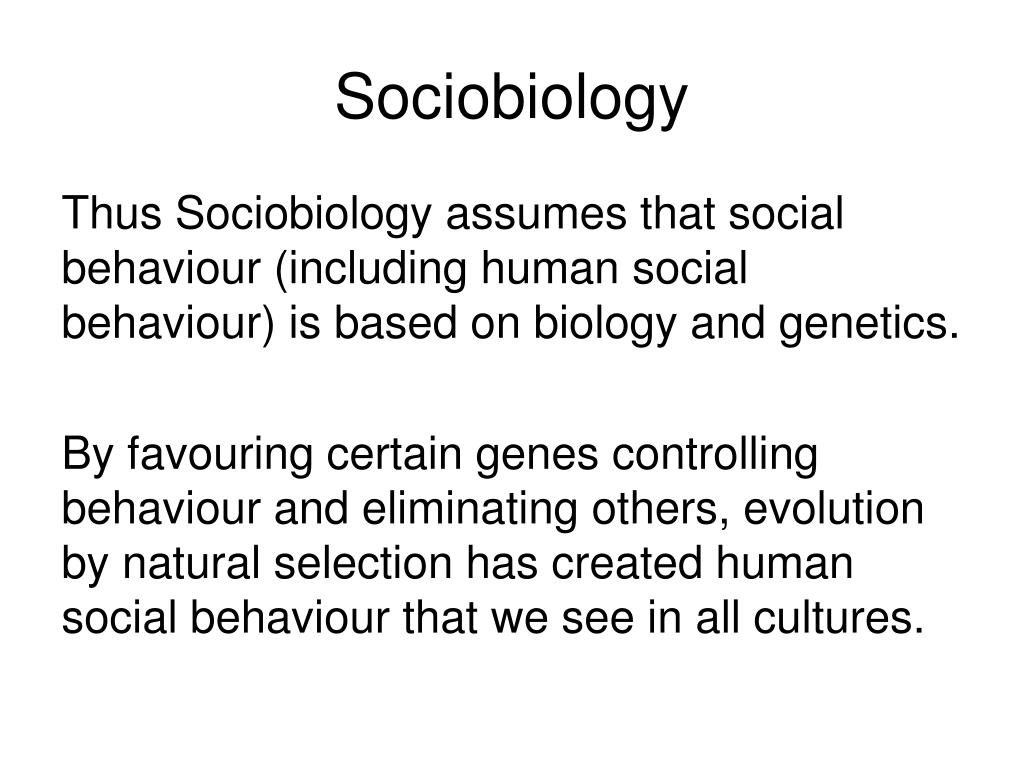 Sociobiology

Thus Sociobiology assumes that social behaviour (including human social behaviour) is based on biology and genetics.

By favouring certain genes controlling behaviour and eliminating others, evolution by natural selection has created human social behaviour that we see in all cultures.